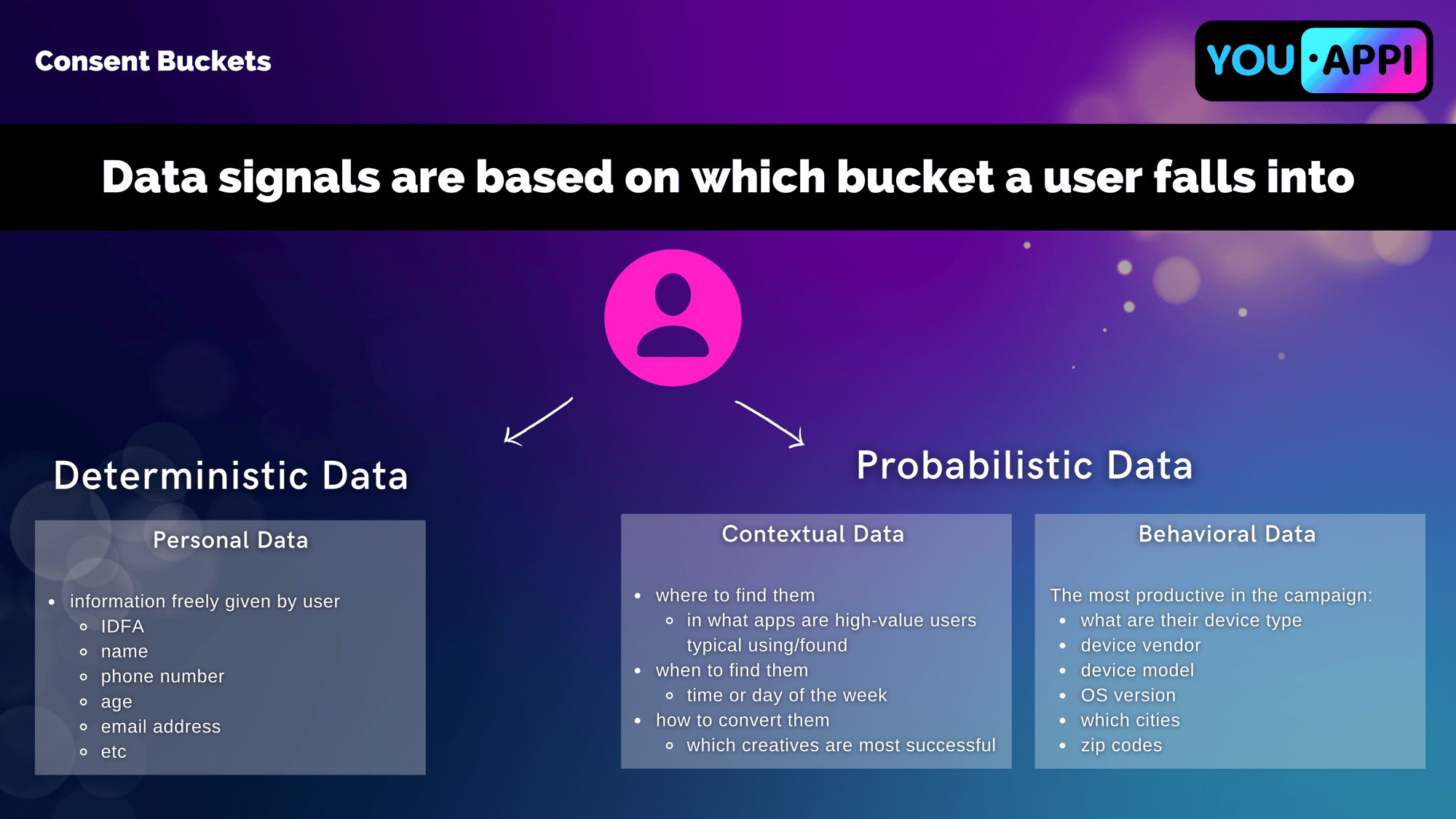 Consent Buckets

YOU·APPI

Data signals are based on which bucket a user falls into

Deterministic Data

Personal Data

- information freely given by user
  - IDFA
  - name
  - phone number
  - age
  - email address
  - etc

Probabilistic Data

Contextual Data

- where to find them
  - in what apps are high-value users typical using/found
- when to find them
  - time or day of the week
- how to convert them
  - which creatives are most successful

Behavioral Data

The most productive in the campaign:
- what are their device type
- device vendor
- device model
- OS version
- which cities
- zip codes